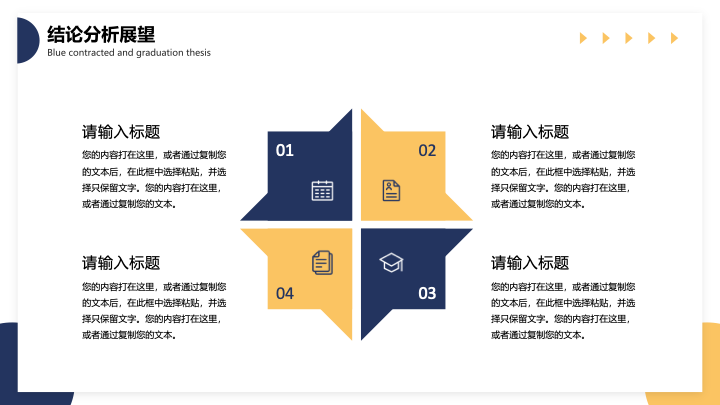 结论分析展望
Blue contracted and graduation thesis

请输入标题
您的内容打在这里，或者通过复制您的文本后，在此框中选择粘贴，并选择只保留文字。您的内容打在这里，或者通过复制您的文本。

01

02

请输入标题
您的内容打在这里，或者通过复制您的文本后，在此框中选择粘贴，并选择只保留文字。您的内容打在这里，或者通过复制您的文本。

请输入标题
您的内容打在这里，或者通过复制您的文本后，在此框中选择粘贴，并选择只保留文字。您的内容打在这里，或者通过复制您的文本。

04

03

请输入标题
您的内容打在这里，或者通过复制您的文本后，在此框中选择粘贴，并选择只保留文字。您的内容打在这里，或者通过复制您的文本。